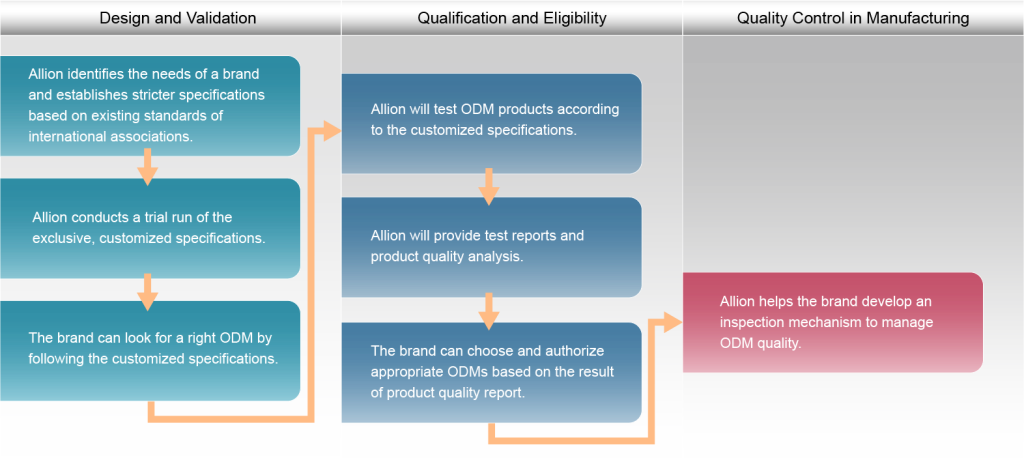 Design and Validation

Allion identifies the needs of a brand and establishes stricter specifications based on existing standards of international associations.

Allion conducts a trial run of the exclusive, customized specifications.

The brand can look for a right ODM by following the customized specifications.

Qualification and Eligibility

Allion will test ODM products according to the customized specifications.

Allion will provide test reports and product quality analysis.

The brand can choose and authorize appropriate ODMs based on the result of product quality report.

Quality Control in Manufacturing

Allion helps the brand develop an inspection mechanism to manage ODM quality.